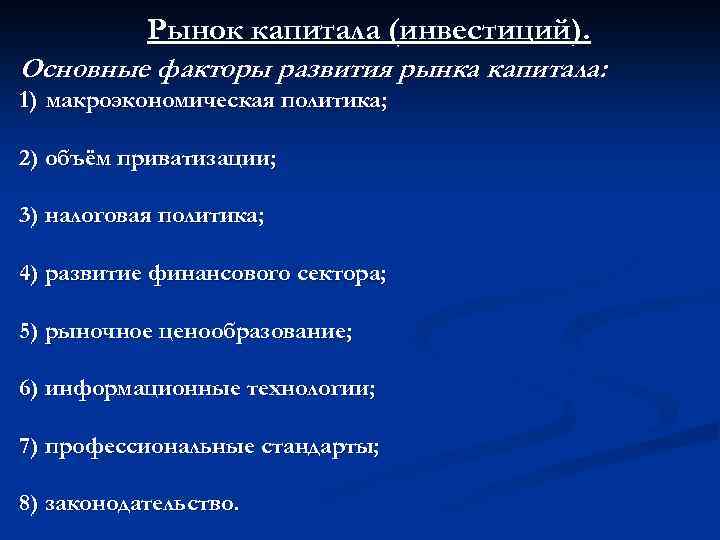 Рынок капитала (инвестиций).
Основные факторы развития рынка капитала:
1) макроэкономическая политика;

2) объём приватизации;

3) налоговая политика;

4) развитие финансового сектора;

5) рыночное ценообразование;

6) информационные технологии;

7) профессиональные стандарты;

8) законодательство.